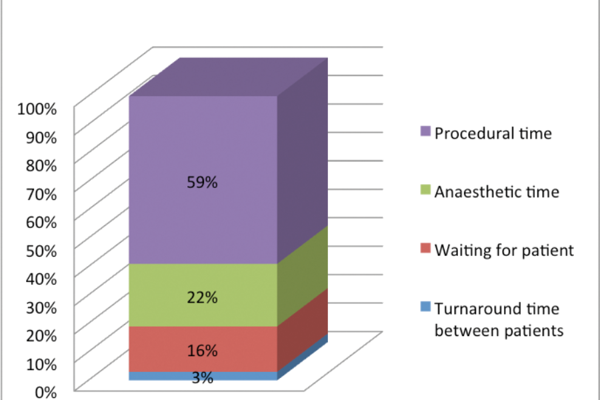 100%
90%
80%
70%
60%
50%
40%
30%
20%
10%
0%

59%
22%
16%
3%

Procedural time
Anaesthetic time
Waiting for patient
Turnaround time between patients